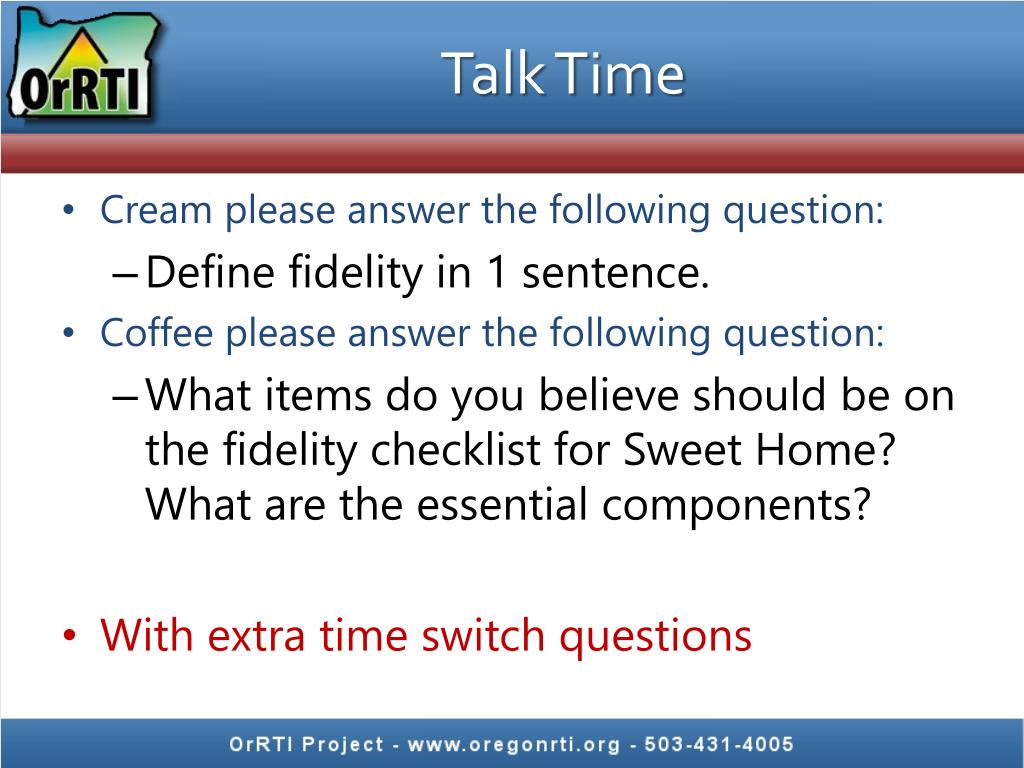 OrRTI

Talk Time

• Cream please answer the following question:
– Define fidelity in 1 sentence.
• Coffee please answer the following question:
– What items do you believe should be on the fidelity checklist for Sweet Home? What are the essential components?

• With extra time switch questions

OrRTI Project - www.oregonrti.org - 503-431-4005